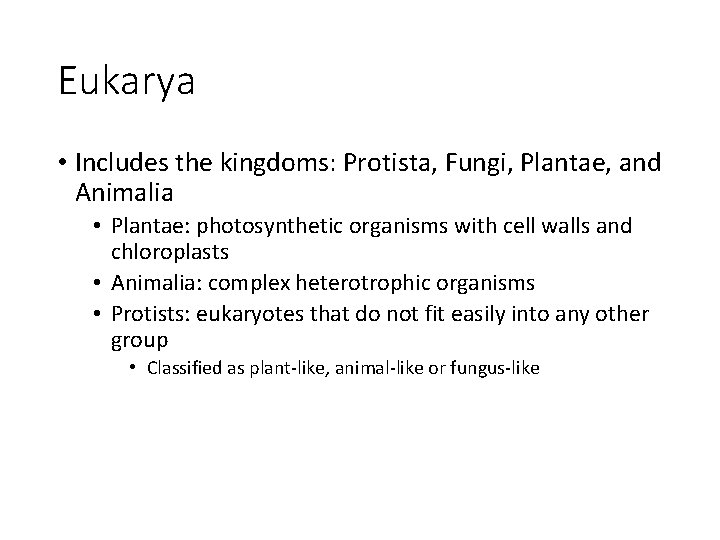 Eukarya

• Includes the kingdoms: Protista, Fungi, Plantae, and Animalia
  • Plantae: photosynthetic organisms with cell walls and chloroplasts
  • Animalia: complex heterotrophic organisms
  • Protists: eukaryotes that do not fit easily into any other group
    • Classified as plant-like, animal-like or fungus-like